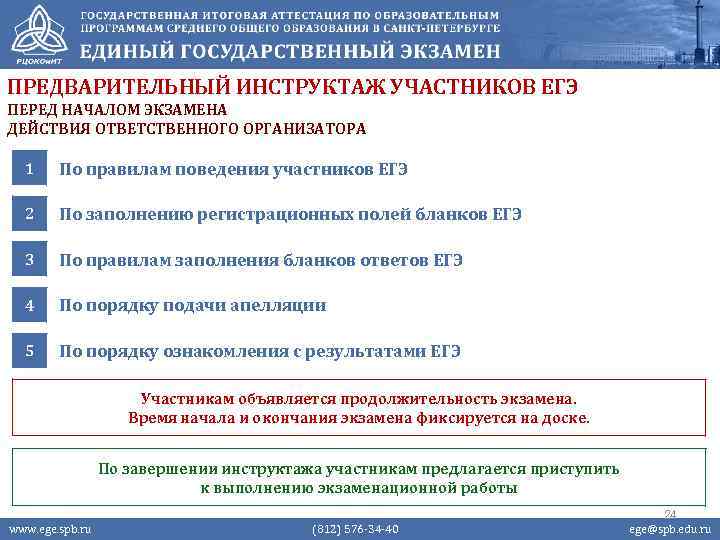 РЦОКОиИТ

ГОСУДАРСТВЕННАЯ ИТОГОВАЯ АТТЕСТАЦИЯ ПО ОБРАЗОВАТЕЛЬНЫМ ПРОГРАММАМ СРЕДНЕГО ОБЩЕГО ОБРАЗОВАНИЯ В САНКТ-ПЕТЕРБУРГЕ

ЕДИНЫЙ ГОСУДАРСТВЕННЫЙ ЭКЗАМЕН

ПРЕДВАРИТЕЛЬНЫЙ ИНСТРУКТАЖ УЧАСТНИКОВ ЕГЭ
ПЕРЕД НАЧАЛОМ ЭКЗАМЕНА
ДЕЙСТВИЯ ОТВЕТСТВЕННОГО ОРГАНИЗАТОРА

1 По правилам поведения участников ЕГЭ

2 По заполнению регистрационных полей бланков ЕГЭ

3 По правилам заполнения бланков ответов ЕГЭ

4 По порядку подачи апелляции

5 По порядку ознакомления с результатами ЕГЭ

Участникам объявляется продолжительность экзамена.
Время начала и окончания экзамена фиксируется на доске.

По завершении инструктажа участникам предлагается приступить к выполнению экзаменационной работы

24

www.ege.spb.ru (812) 576-34-40 ege@spb.edu.ru